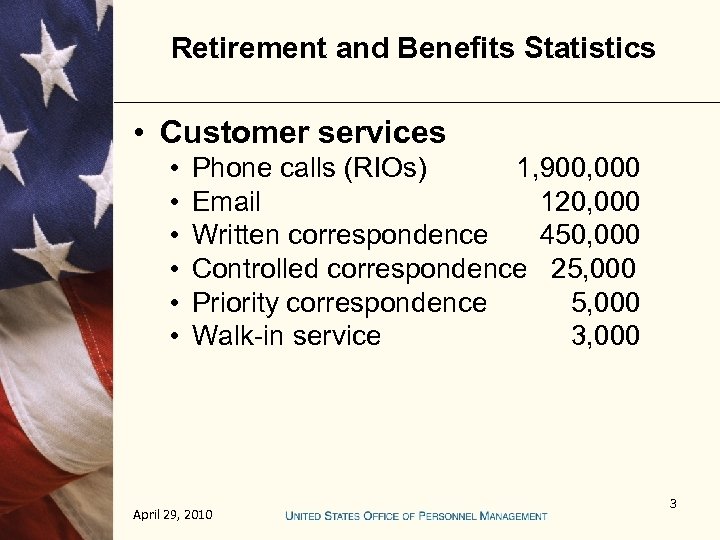 Retirement and Benefits Statistics

• Customer services
  • Phone calls (RIOs) 1,900,000
  • Email 120,000
  • Written correspondence 450,000
  • Controlled correspondence 25,000
  • Priority correspondence 5,000
  • Walk-in service 3,000

April 29, 2010
UNITED STATES OFFICE OF PERSONNEL MANAGEMENT
3